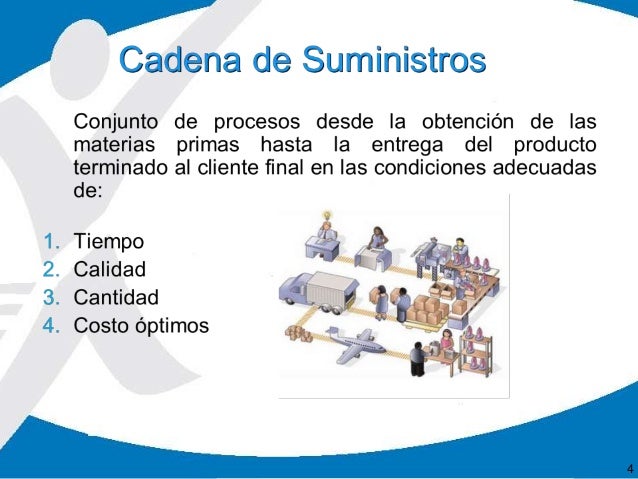 Cadena de Suministros

Conjunto de procesos desde la obtención de las materias primas hasta la entrega del producto terminado al cliente final en las condiciones adecuadas de:

1. Tiempo
2. Calidad
3. Cantidad
4. Costo óptimos

4